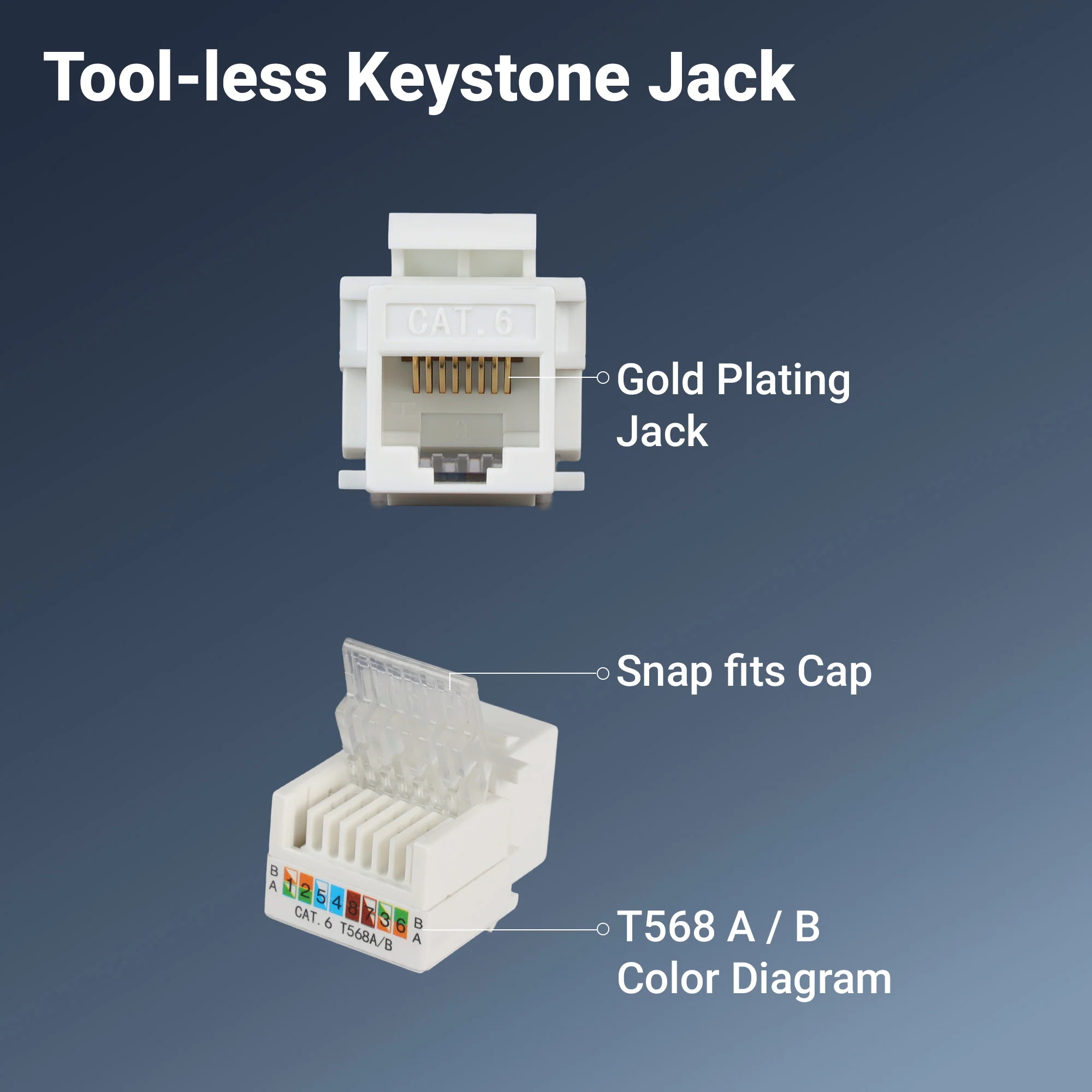 Tool-less Keystone Jack

CAT. 6

Gold Plating Jack

Snap fits Cap

B
A
1 2 5 4 8 7 3 6
B
A
CAT. 6 T568A/B

T568 A / B Color Diagram